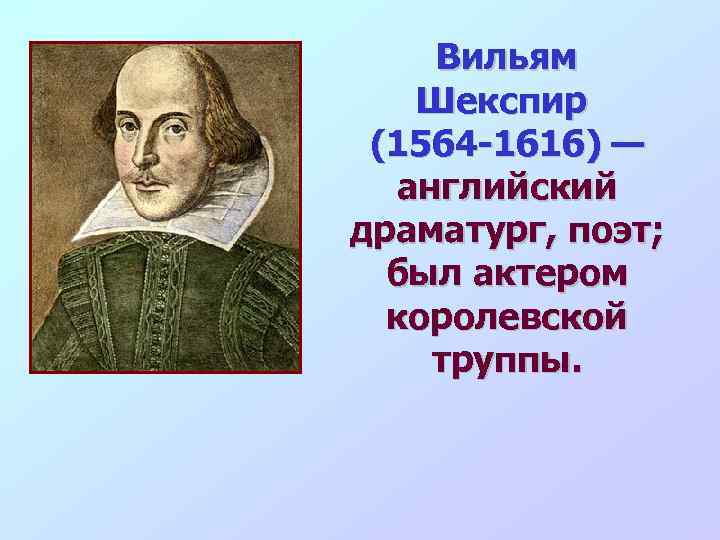 Вильям Шекспир (1564-1616) — английский драматург, поэт; был актером королевской труппы.